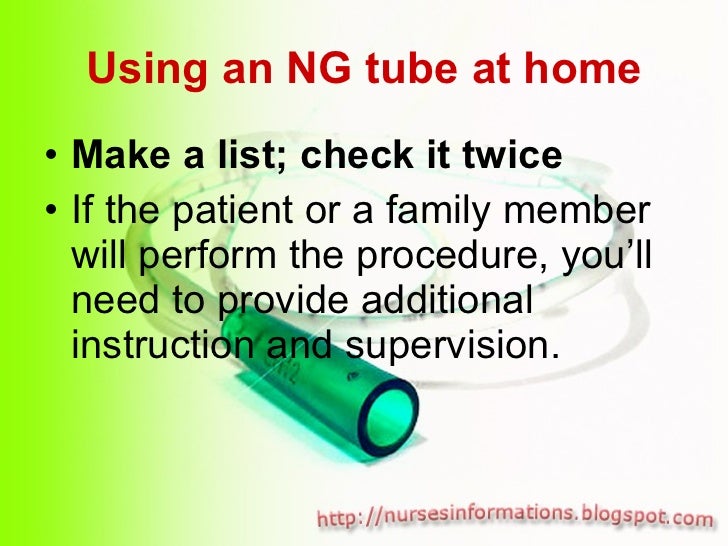 Using an NG tube at home

• Make a list; check it twice
• If the patient or a family member will perform the procedure, you'll need to provide additional instruction and supervision.

http://nursesinformations.blogspot.com